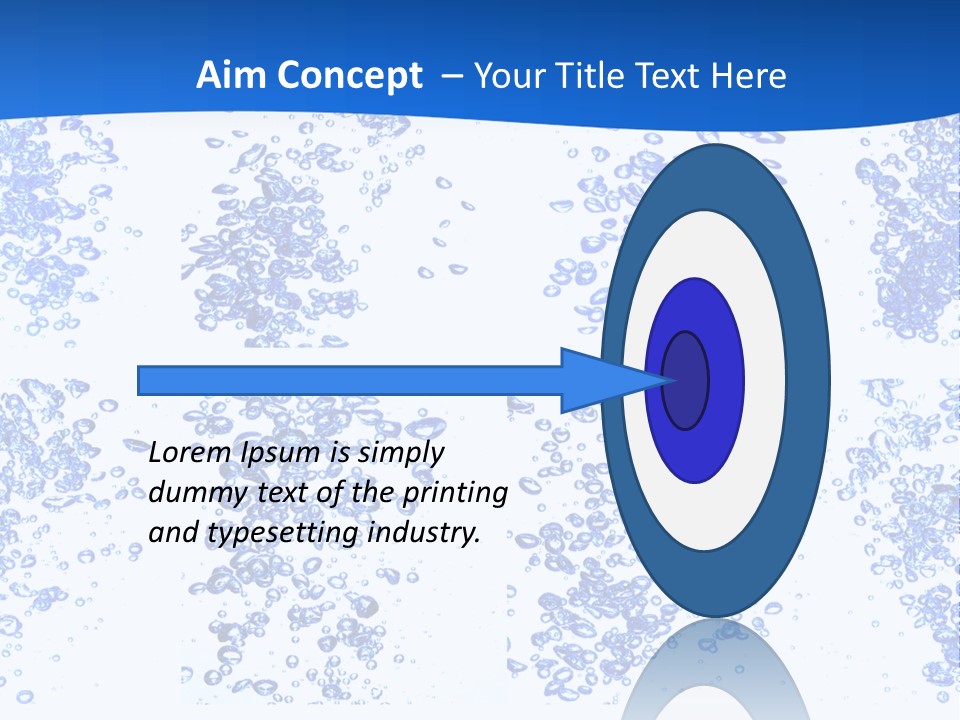 Aim Concept – Your Title Text Here

Lorem Ipsum is simply dummy text of the printing and typesetting industry.